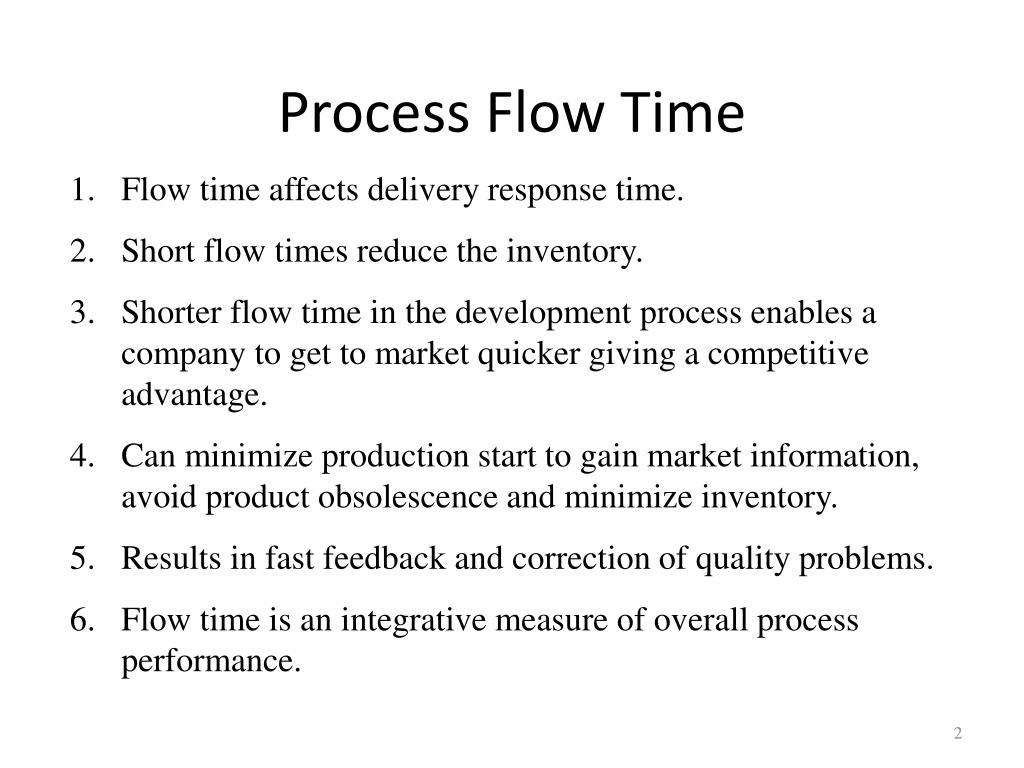 Process Flow Time

1. Flow time affects delivery response time.
2. Short flow times reduce the inventory.
3. Shorter flow time in the development process enables a company to get to market quicker giving a competitive advantage.
4. Can minimize production start to gain market information, avoid product obsolescence and minimize inventory.
5. Results in fast feedback and correction of quality problems.
6. Flow time is an integrative measure of overall process performance.

2